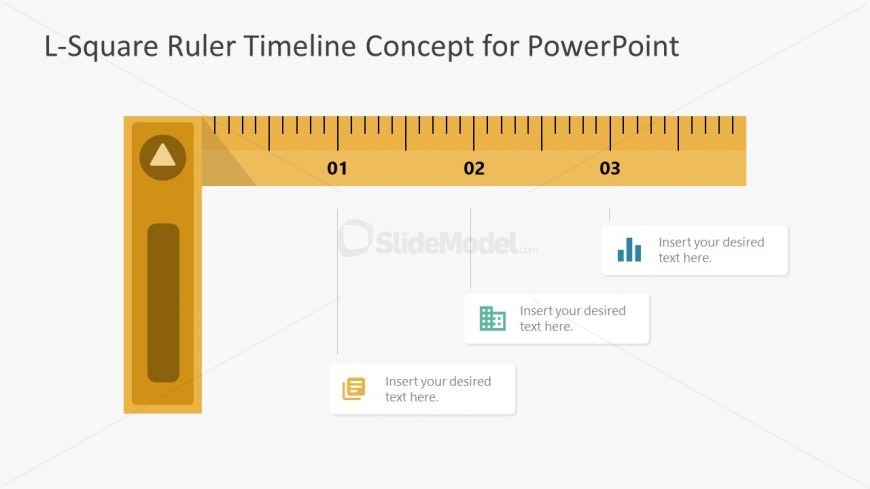 L-Square Ruler Timeline Concept for PowerPoint

01

02

03

SlideModel.com

Insert your desired text here.

Insert your desired text here.

Insert your desired text here.